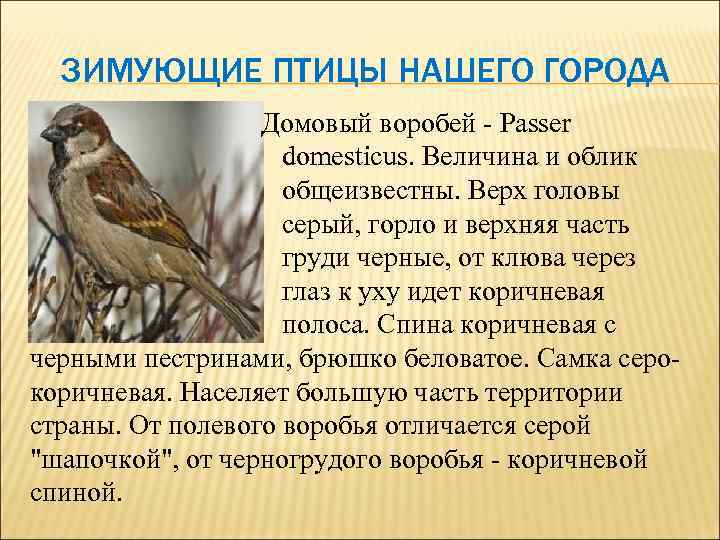 ЗИМУЮЩИЕ ПТИЦЫ НАШЕГО ГОРОДА

Домовый воробей - Passer domesticus. Величина и облик общеизвестны. Верх головы серый, горло и верхняя часть груди черные, от клюва через глаз к уху идет коричневая полоса. Спина коричневая с черными пестринами, брюшко беловатое. Самка серо-коричневая. Населяет большую часть территории страны. От полевого воробья отличается серой "шапочкой", от черногрудого воробья - коричневой спиной.